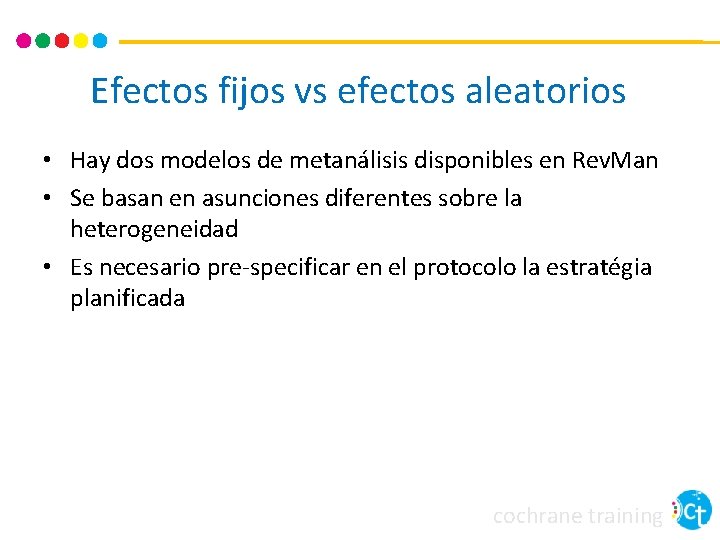 Efectos fijos vs efectos aleatorios

• Hay dos modelos de metanálisis disponibles en RevMan
• Se basan en asunciones diferentes sobre la heterogeneidad
• Es necesario pre-specificar en el protocolo la estratégia planificada

cochrane training ct